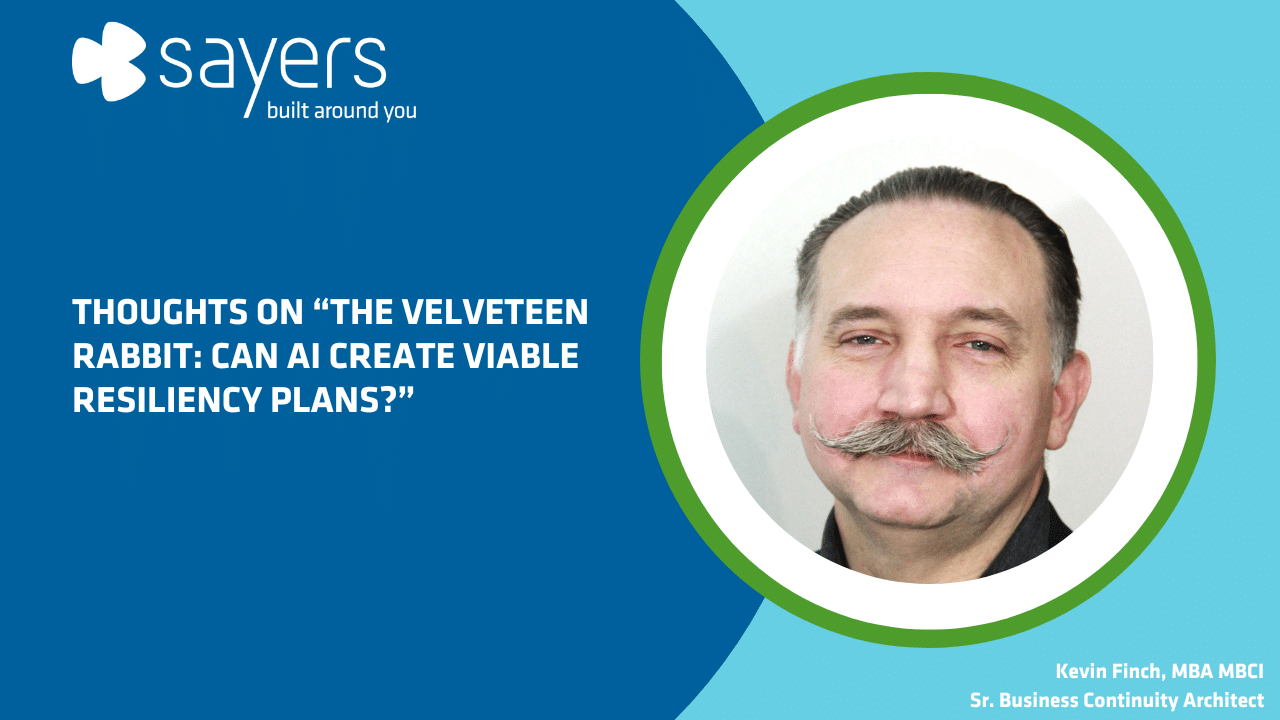 sayers
built around you

THOUGHTS ON “THE VELVETEEN RABBIT: CAN AI CREATE VIABLE RESILIENCY PLANS?”

Kevin Finch, MBA MBCI
Sr. Business Continuity Architect